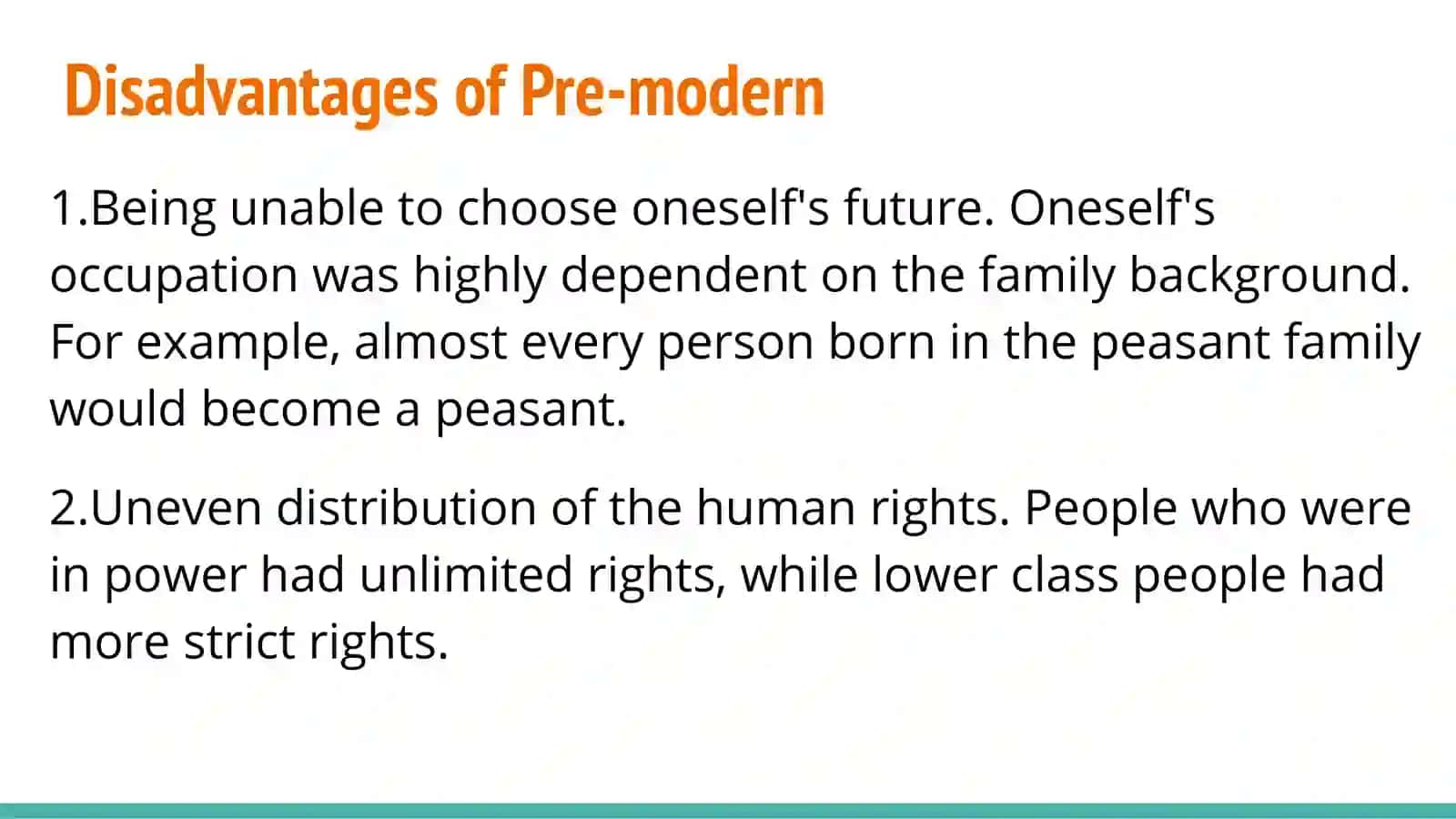 Disadvantages of Pre-modern

1.Being unable to choose oneself's future. Oneself's occupation was highly dependent on the family background. For example, almost every person born in the peasant family would become a peasant.

2.Uneven distribution of the human rights. People who were in power had unlimited rights, while lower class people had more strict rights.